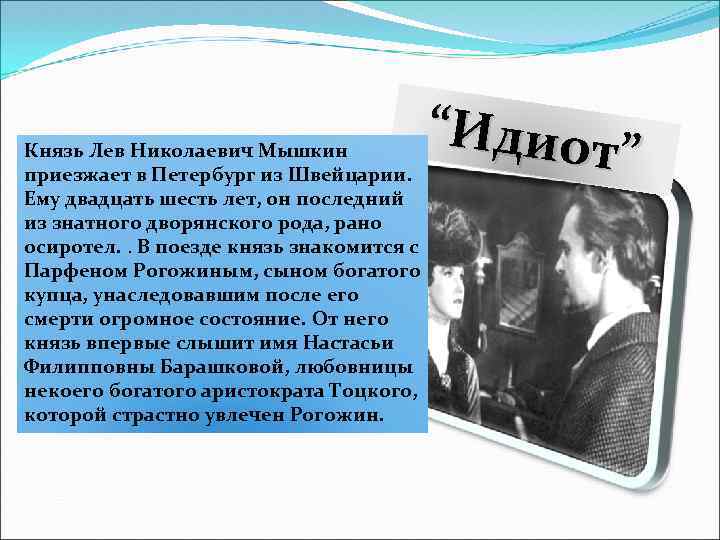 “Идиот”

Князь Лев Николаевич Мышкин приезжает в Петербург из Швейцарии. Ему двадцать шесть лет, он последний из знатного дворянского рода, рано осиротел. . В поезде князь знакомится с Парфеном Рогожиным, сыном богатого купца, унаследовавшим после его смерти огромное состояние. От него князь впервые слышит имя Настасьи Филипповны Барашковой, любовницы некоего богатого аристократа Тоцкого, которой страстно увлечен Рогожин.